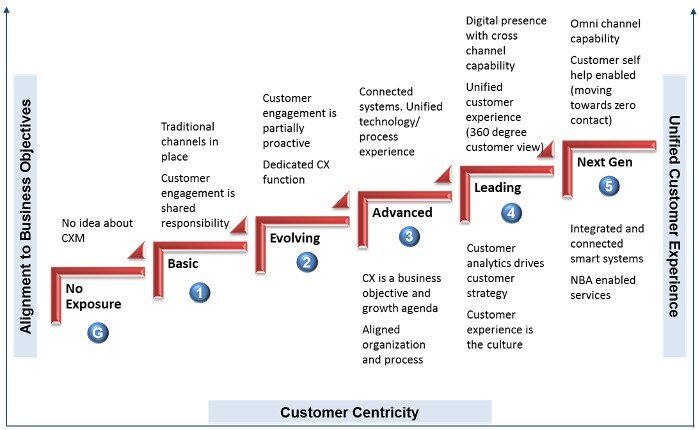 Alignment to Business Objectives

No idea about CXM

No Exposure

G

Traditional channels in place

Customer engagement is shared responsibility

Basic

1

Customer engagement is partially proactive

Dedicated CX function

Evolving

2

Connected systems. Unified technology/ process experience

Advanced

3

CX is a business objective and growth agenda

Aligned organization and process

Digital presence with cross channel capability

Unified customer experience (360 degree customer view)

Leading

4

Customer analytics drives customer strategy

Customer experience is the culture

Omni channel capability

Customer self help enabled (moving towards zero contact)

Next Gen

5

Integrated and connected smart systems

NBA enabled services

Unified Customer Experience

Customer Centricity